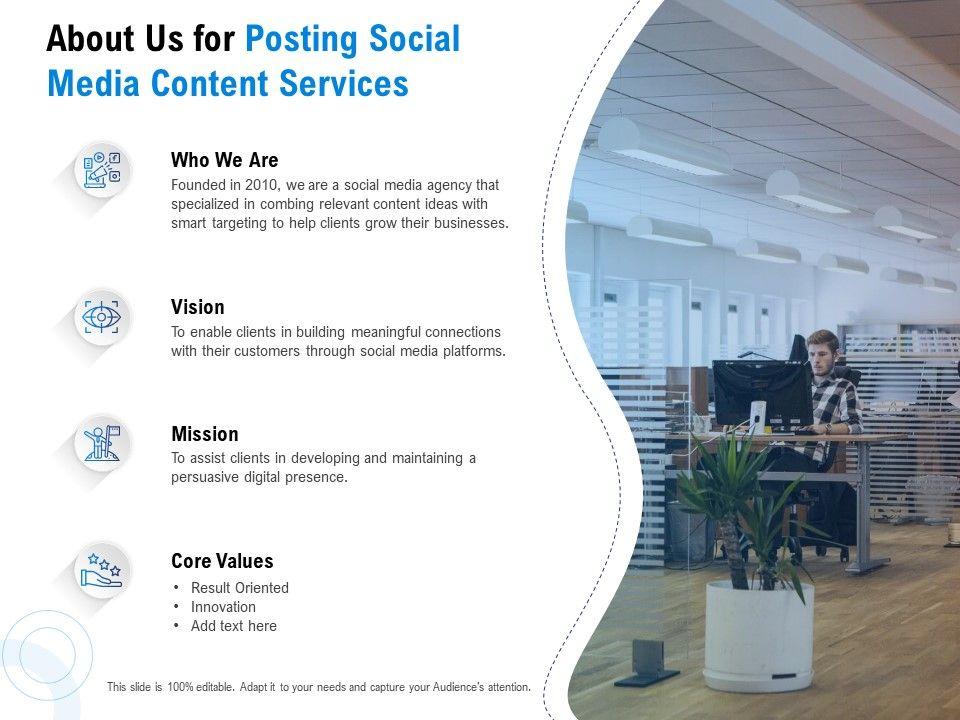 About Us for Posting Social Media Content Services

Who We Are
Founded in 2010, we are a social media agency that specialized in combing relevant content ideas with smart targeting to help clients grow their businesses.

Vision
To enable clients in building meaningful connections with their customers through social media platforms.

Mission
To assist clients in developing and maintaining a persuasive digital presence.

Core Values
• Result Oriented
• Innovation
• Add text here

This slide is 100% editable. Adapt it to your needs and capture your Audience's attention.